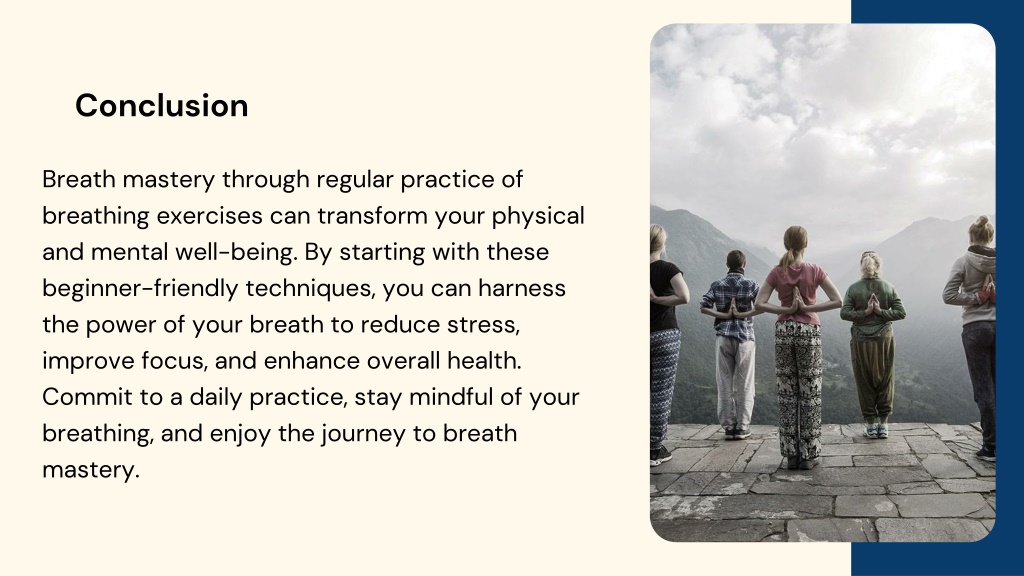 Conclusion

Breath mastery through regular practice of breathing exercises can transform your physical and mental well-being. By starting with these beginner-friendly techniques, you can harness the power of your breath to reduce stress, improve focus, and enhance overall health. Commit to a daily practice, stay mindful of your breathing, and enjoy the journey to breath mastery.